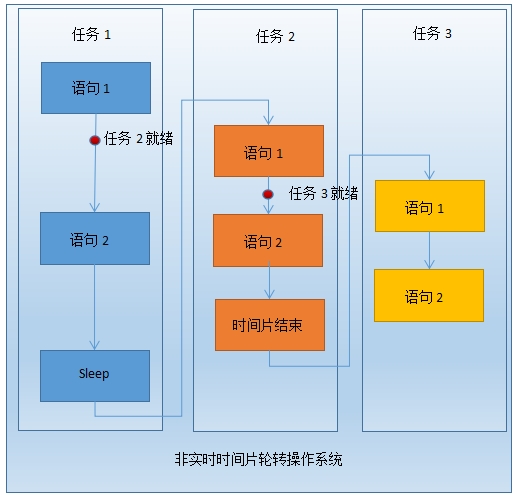 任务 1

语句 1

任务 2 就绪

语句 2

Sleep

任务 2

语句 1

任务 3 就绪

语句 2

时间片结束

任务 3

语句 1

语句 2

非实时时间片轮转操作系统